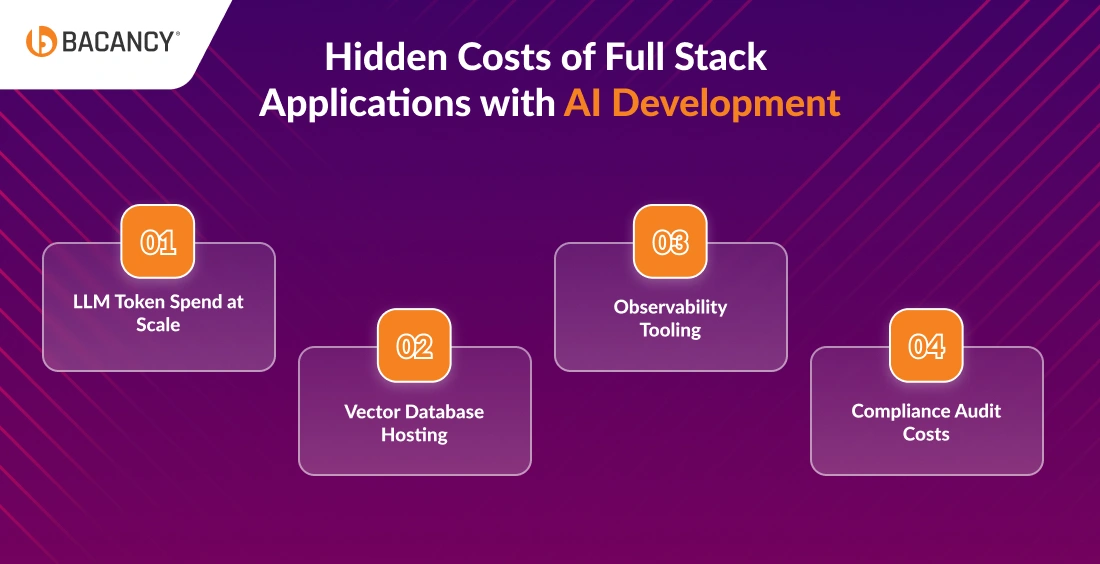 BACANCY®

Hidden Costs of Full Stack Applications with AI Development

01
LLM Token Spend at Scale

02
Vector Database Hosting

03
Observability Tooling

04
Compliance Audit Costs